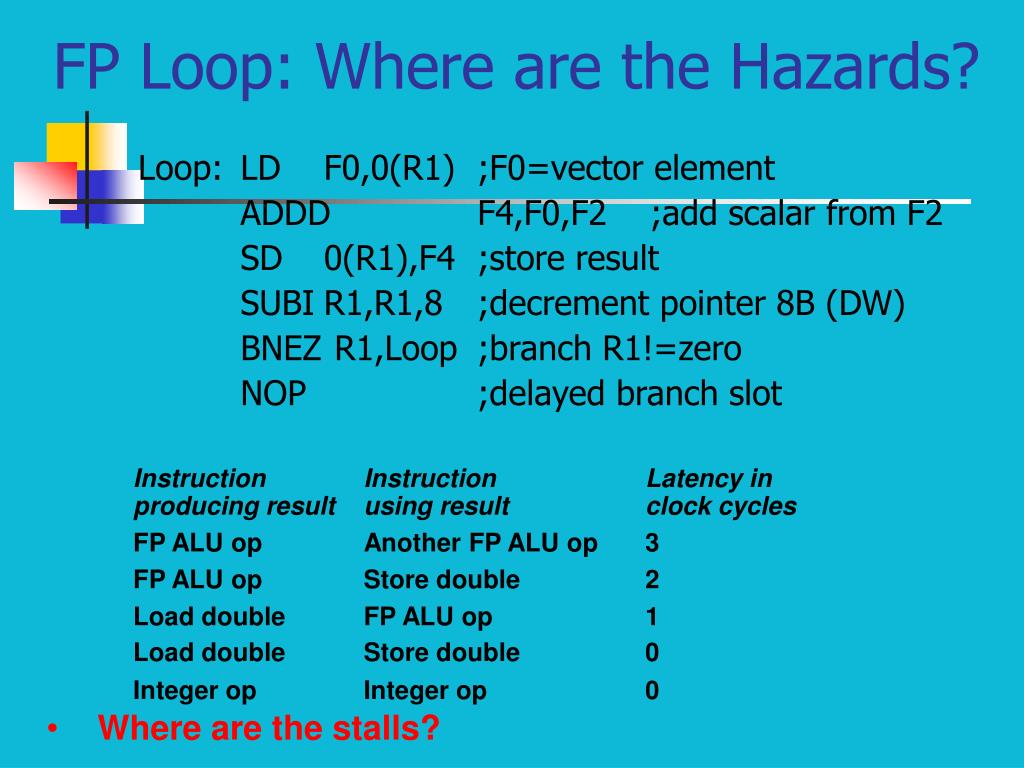 FP Loop: Where are the Hazards?

Loop: LD F0,0(R1) ;F0=vector element
ADDD F4,F0,F2 ;add scalar from F2
SD 0(R1),F4 ;store result
SUBI R1,R1,8 ;decrement pointer 8B (DW)
BNEZ R1,Loop ;branch R1!=zero
NOP ;delayed branch slot

| Instruction producing result | Instruction using result | Latency in clock cycles |
|---|---|---|
| FP ALU op | Another FP ALU op | 3 |
| FP ALU op | Store double | 2 |
| Load double | FP ALU op | 1 |
| Load double | Store double | 0 |
| Integer op | Integer op | 0 |

• Where are the stalls?